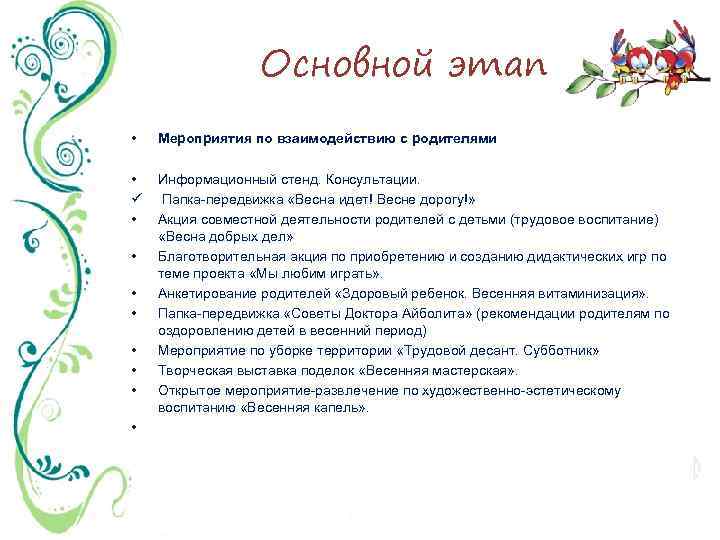 Основной этап

• Мероприятия по взаимодействию с родителями

• Информационный стенд. Консультации.
✓ Папка-передвижка «Весна идет! Весне дорогу!»
• Акция совместной деятельности родителей с детьми (трудовое воспитание) «Весна добрых дел»
• Благотворительная акция по приобретению и созданию дидактических игр по теме проекта «Мы любим играть».
• Анкетирование родителей «Здоровый ребенок. Весенняя витаминизация».
• Папка-передвижка «Советы Доктора Айболита» (рекомендации родителям по оздоровлению детей в весенний период)
• Мероприятие по уборке территории «Трудовой десант. Субботник»
• Творческая выставка поделок «Весенняя мастерская».
• Открытое мероприятие-развлечение по художественно-эстетическому воспитанию «Весенняя капель».
•